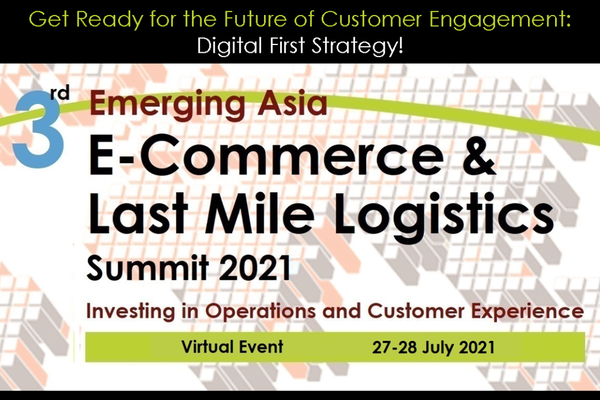 Get Ready for the Future of Customer Engagement:
Digital First Strategy!

3rd Emerging Asia
E-Commerce &
Last Mile Logistics
Summit 2021

Investing in Operations and Customer Experience

Virtual Event 27-28 July 2021